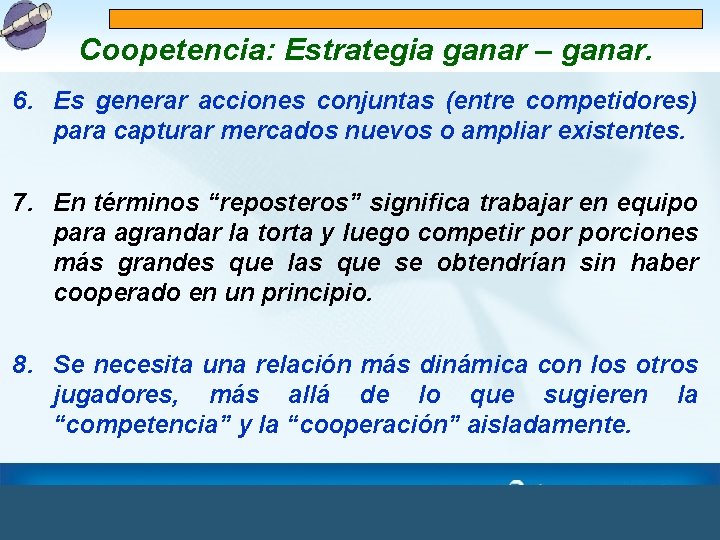 Coopetencia: Estrategia ganar – ganar.

6. Es generar acciones conjuntas (entre competidores) para capturar mercados nuevos o ampliar existentes.

7. En términos “reposteros” significa trabajar en equipo para agrandar la torta y luego competir por porciones más grandes que las que se obtendrían sin haber cooperado en un principio.

8. Se necesita una relación más dinámica con los otros jugadores, más allá de lo que sugieren la “competencia” y la “cooperación” aisladamente.